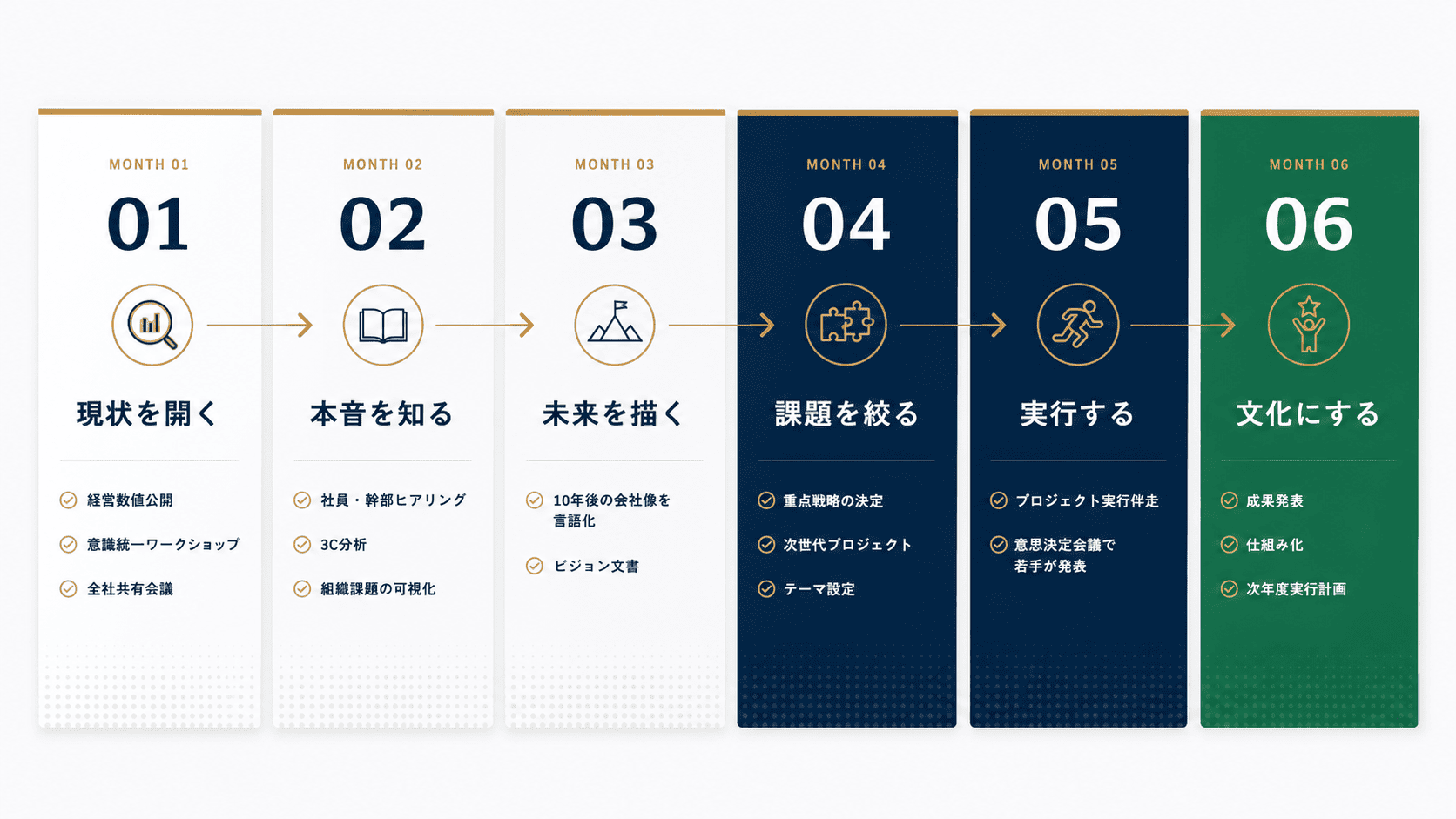 MONTH 01
01
現状を開く
経営数値公開
意識統一ワークショップ
全社共有会議

MONTH 02
02
本音を知る
社員・幹部ヒアリング
3C分析
組織課題の可視化

MONTH 03
03
未来を描く
10年後の会社像を言語化
ビジョン文書

MONTH 04
04
課題を絞る
重点戦略の決定
次世代プロジェクト
テーマ設定

MONTH 05
05
実行する
プロジェクト実行伴走
意思決定会議で若手が発表

MONTH 06
06
文化にする
成果発表
仕組み化
次年度実行計画